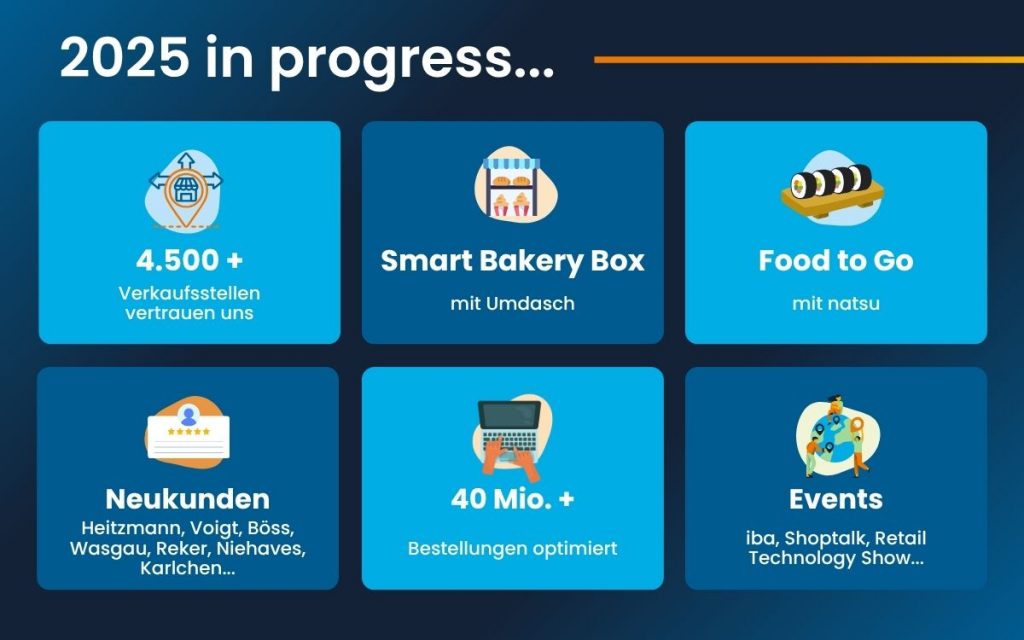 2025 in progress...

4.500 +
Verkaufsstellen vertrauen uns

Smart Bakery Box
mit Umdasch

Food to Go
mit natsu

Neukunden
Heitzmann, Voigt, Böss, Wasgau, Reker, Niehaves, Karlchen...

40 Mio. +
Bestellungen optimiert

Events
iba, Shoptalk, Retail Technology Show...